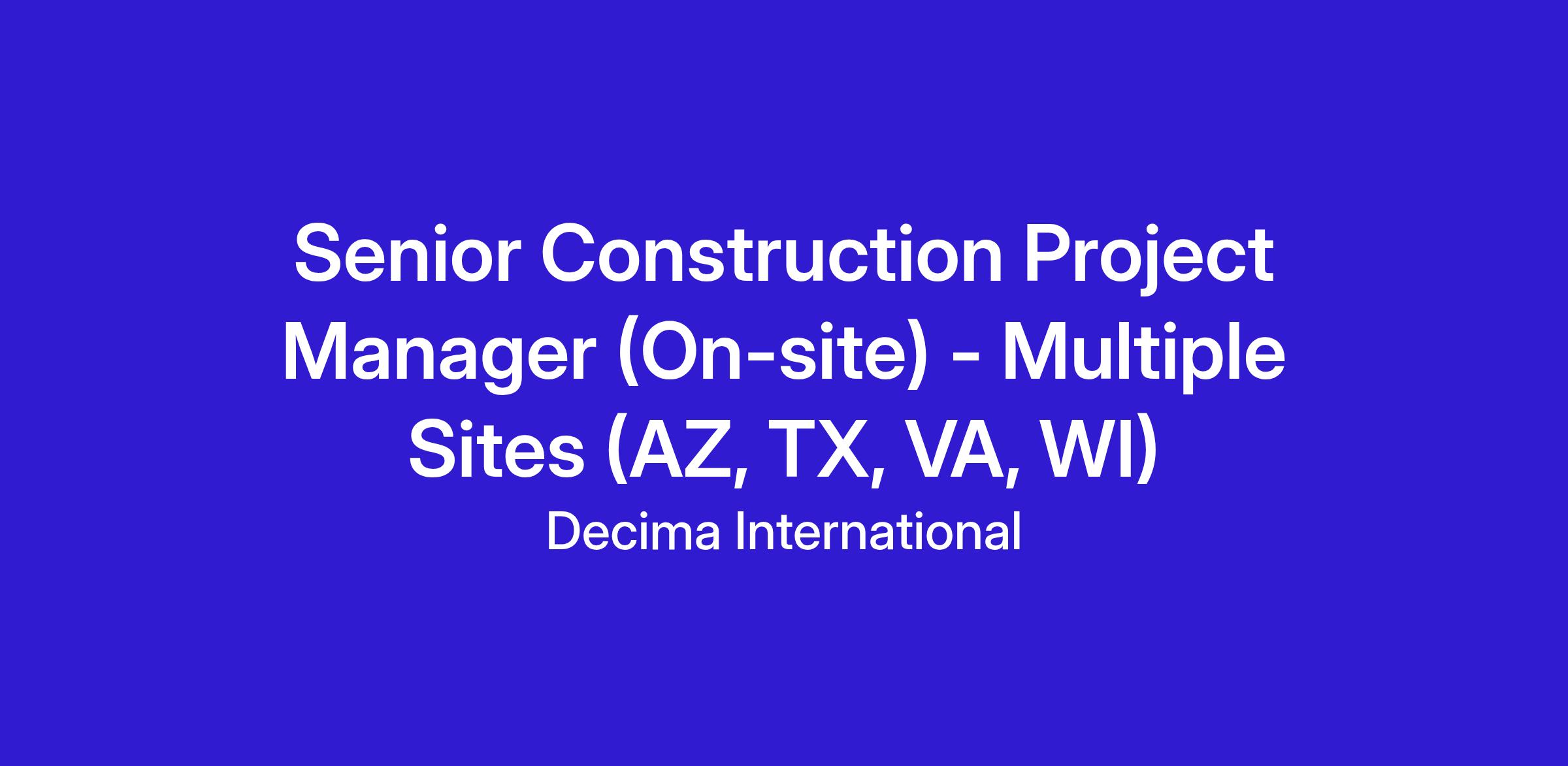 Senior Construction Project Manager (On-site) - Multiple Sites (AZ, TX, VA, WI)

Decima International